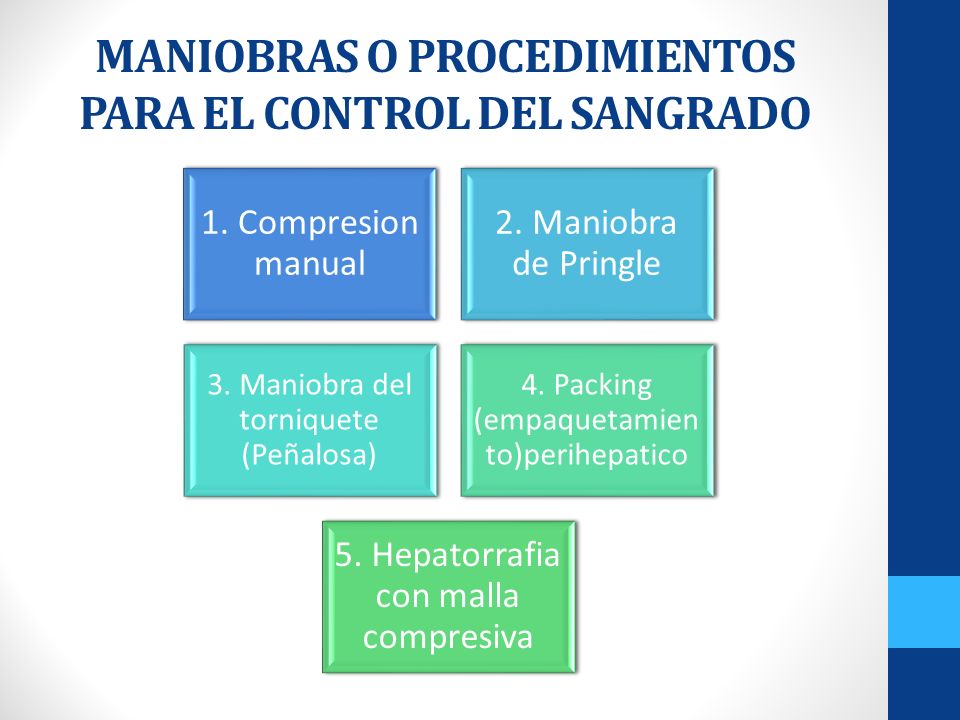 MANIOBRAS O PROCEDIMIENTOS PARA EL CONTROL DEL SANGRADO

1. Compresion manual

2. Maniobra de Pringle

3. Maniobra del torniquete (Peñalosa)

4. Packing (empaquetamiento)perihepatico

5. Hepatorrafia con malla compresiva